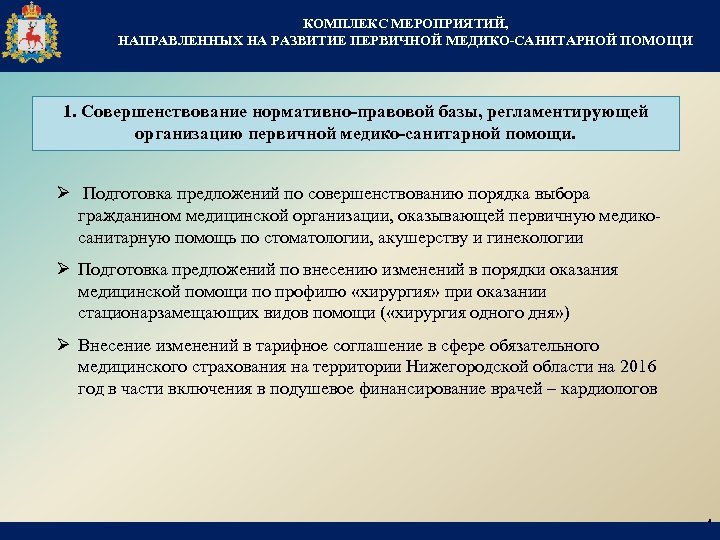 КОМПЛЕКС МЕРОПРИЯТИЙ,
НАПРАВЛЕННЫХ НА РАЗВИТИЕ ПЕРВИЧНОЙ МЕДИКО-САНИТАРНОЙ ПОМОЩИ

1. Совершенствование нормативно-правовой базы, регламентирующей организацию первичной медико-санитарной помощи.

➢ Подготовка предложений по совершенствованию порядка выбора гражданином медицинской организации, оказывающей первичную медико-санитарную помощь по стоматологии, акушерству и гинекологии

➢ Подготовка предложений по внесению изменений в порядки оказания медицинской помощи по профилю «хирургия» при оказании стационарзамещающих видов помощи («хирургия одного дня»)

➢ Внесение изменений в тарифное соглашение в сфере обязательного медицинского страхования на территории Нижегородской области на 2016 год в части включения в подушевое финансирование врачей – кардиологов

4